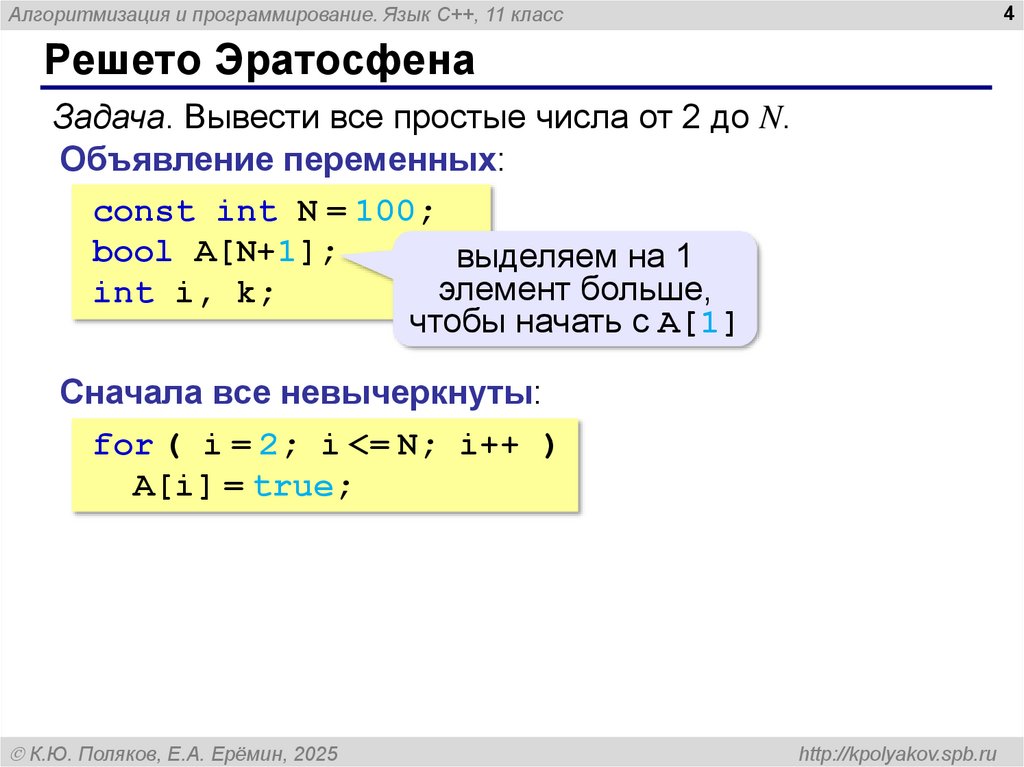 Алгоритмизация и программирование. Язык C++, 11 класс

4

Решето Эратосфена

Задача. Вывести все простые числа от 2 до $N$.

Объявление переменных:

const int N = 100;
bool A[N+1];
int i, k;

выделяем на 1 элемент больше, чтобы начать с A[1]

Сначала все невычеркнуты:

for ( i = 2; i <= N; i++ )
  A[i] = true;

© К.Ю. Поляков, Е.А. Ерёмин, 2025

http://kpolyakov.spb.ru